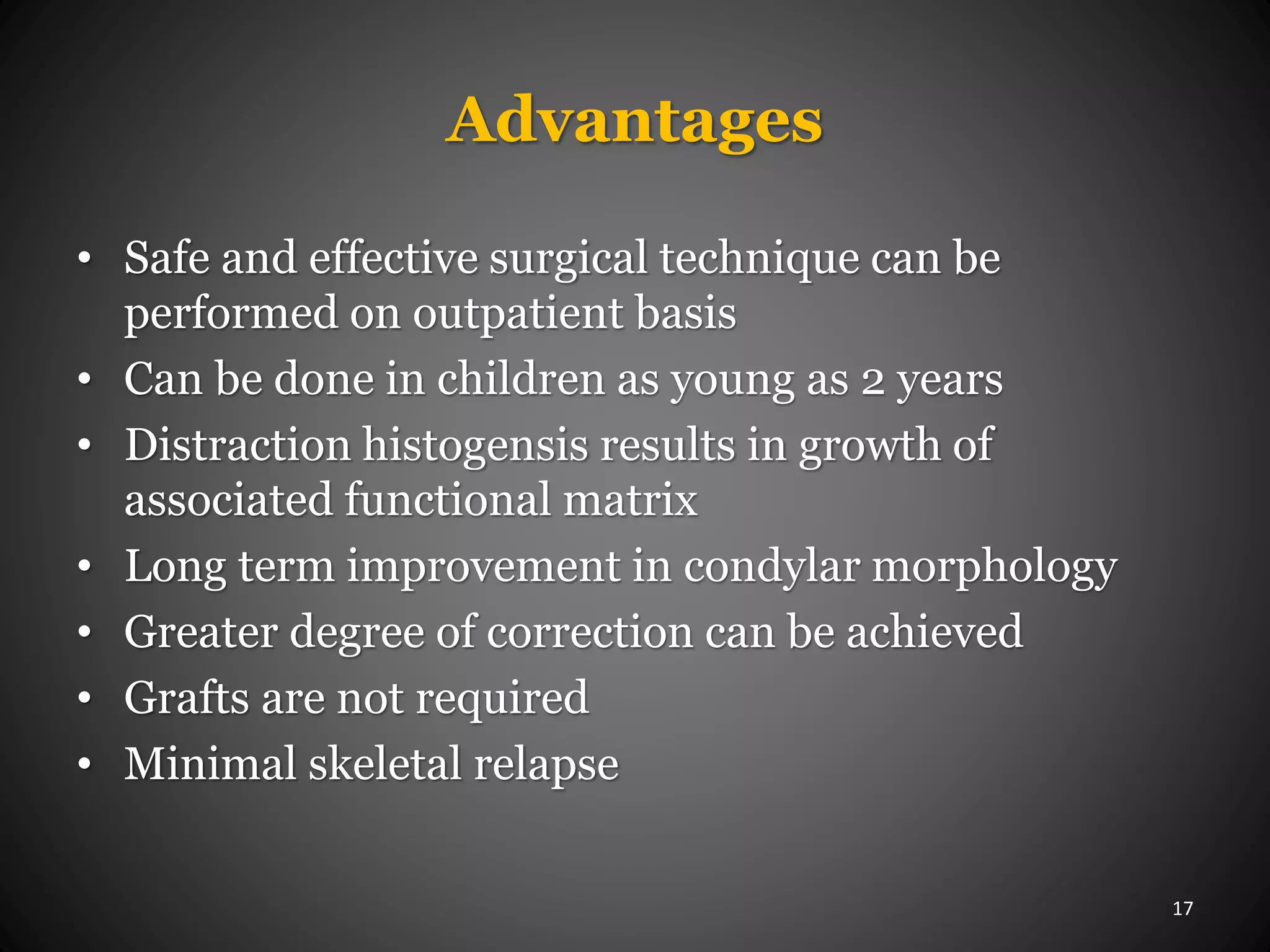 Advantages

• Safe and effective surgical technique can be performed on outpatient basis
• Can be done in children as young as 2 years
• Distraction histogensis results in growth of associated functional matrix
• Long term improvement in condylar morphology
• Greater degree of correction can be achieved
• Grafts are not required
• Minimal skeletal relapse

17